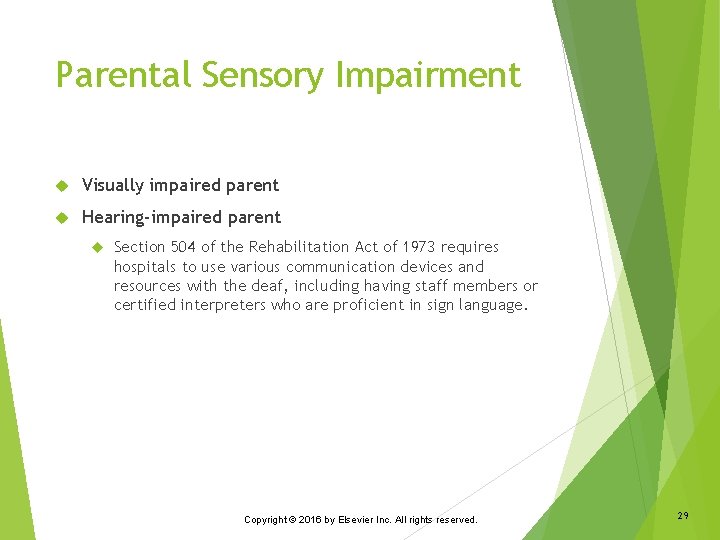 Parental Sensory Impairment

Visually impaired parent

Hearing-impaired parent

Section 504 of the Rehabilitation Act of 1973 requires hospitals to use various communication devices and resources with the deaf, including having staff members or certified interpreters who are proficient in sign language.

Copyright © 2016 by Elsevier Inc. All rights reserved.

29